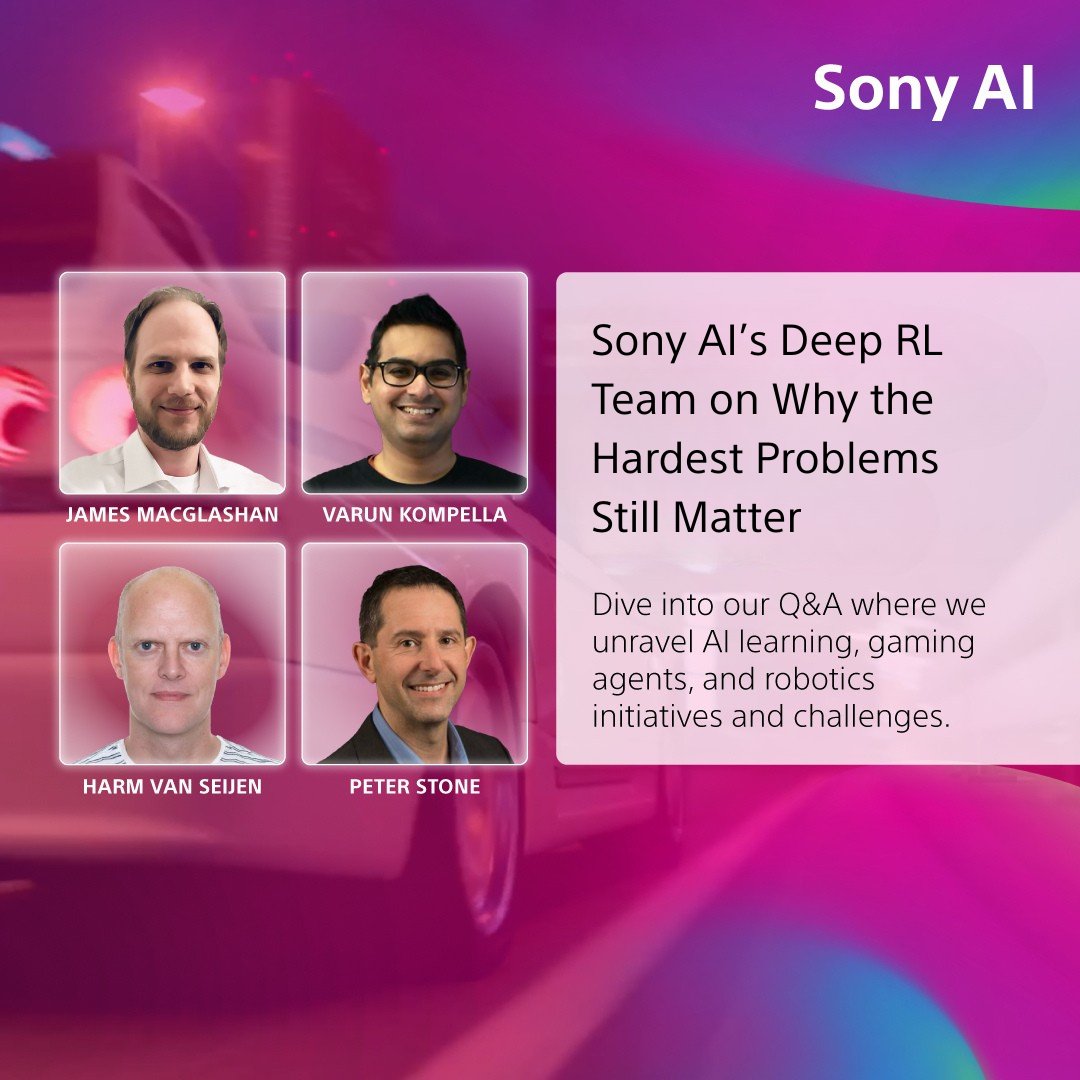 Sony AI

JAMES MACGLASHAN

VARUN KOMPELLA

HARM VAN SEIJEN

PETER STONE

Sony AI's Deep RL Team on Why the Hardest Problems Still Matter

Dive into our Q&A where we unravel AI learning, gaming agents, and robotics initiatives and challenges.